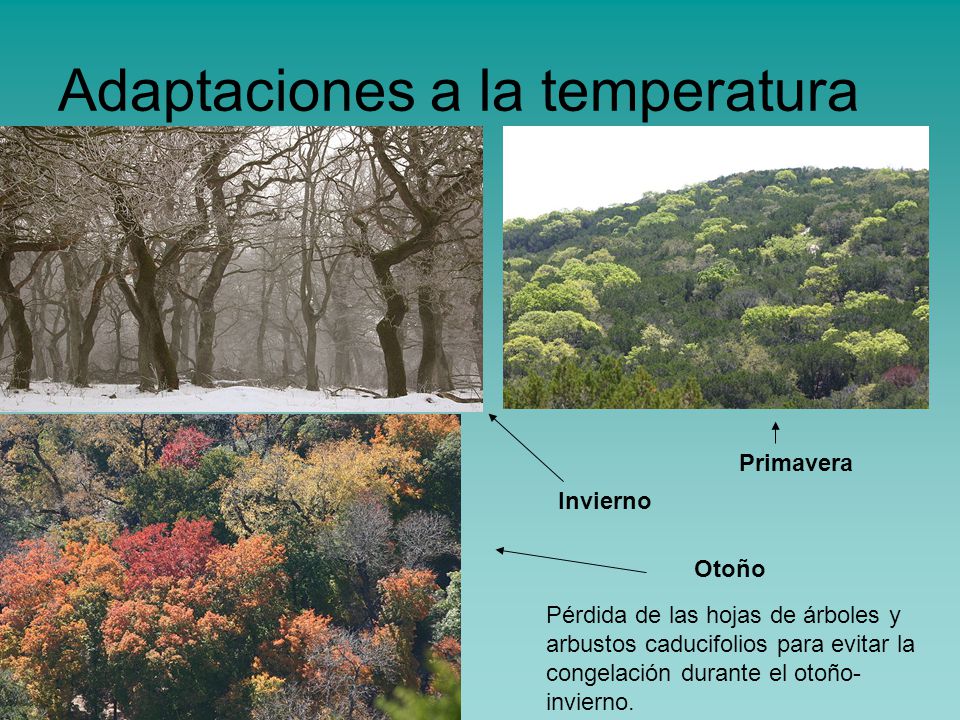 Adaptaciones a la temperatura

Primavera

Invierno

Otoño

Pérdida de las hojas de árboles y arbustos caducifolios para evitar la congelación durante el otoño-invierno.